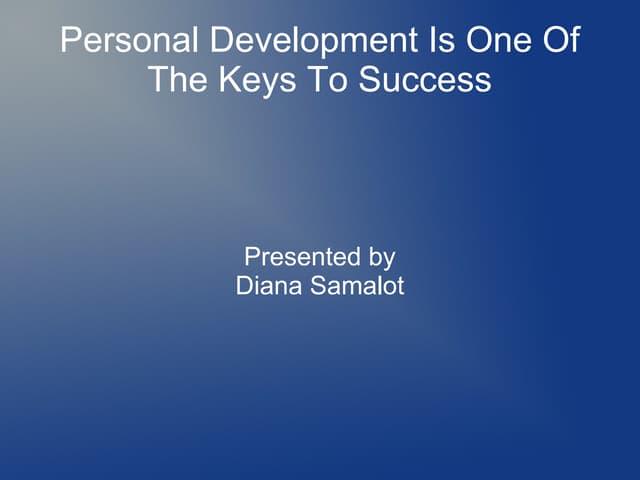 Personal Development Is One Of The Keys To Success

Presented by
Diana Samalot